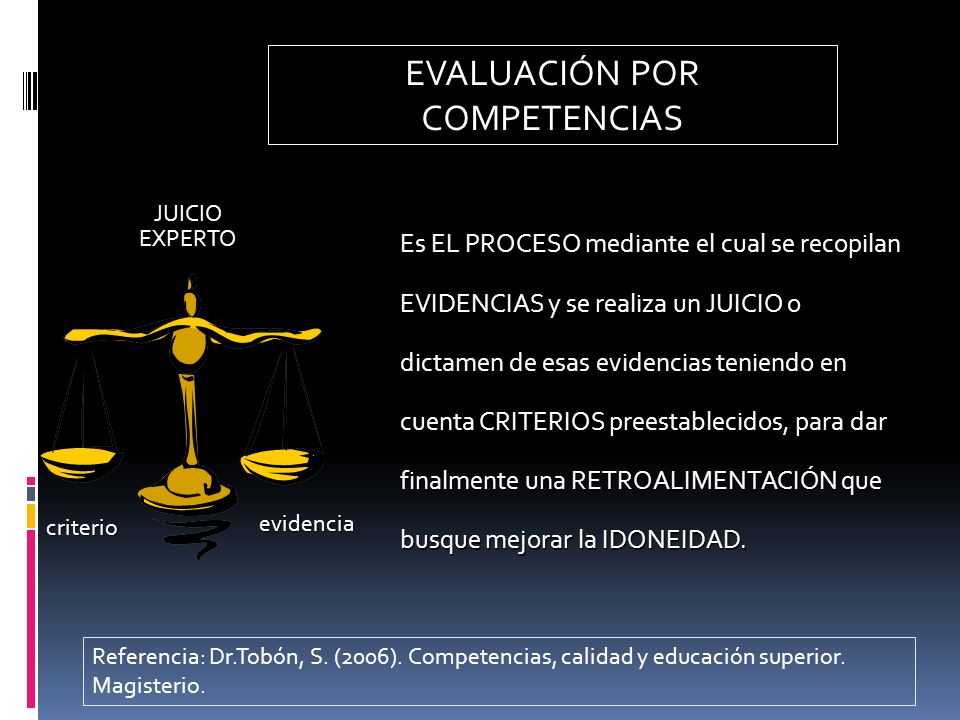 EVALUACIÓN POR COMPETENCIAS

JUICIO EXPERTO

criterio

evidencia

Es EL PROCESO mediante el cual se recopilan EVIDENCIAS y se realiza un JUICIO o dictamen de esas evidencias teniendo en cuenta CRITERIOS preestablecidos, para dar finalmente una RETROALIMENTACIÓN que busque mejorar la IDONEIDAD.

Referencia: Dr.Tobón, S. (2006). Competencias, calidad y educación superior. Magisterio.